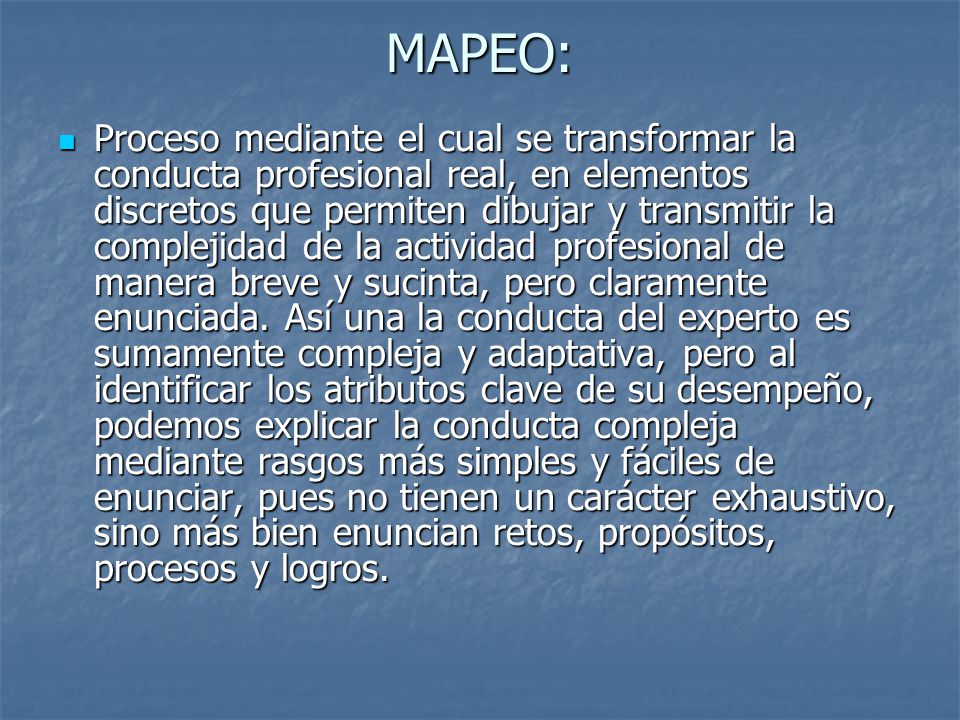 MAPEO:

Proceso mediante el cual se transformar la conducta profesional real, en elementos discretos que permiten dibujar y transmitir la complejidad de la actividad profesional de manera breve y sucinta, pero claramente enunciada. Así una la conducta del experto es sumamente compleja y adaptativa, pero al identificar los atributos clave de su desempeño, podemos explicar la conducta compleja mediante rasgos más simples y fáciles de enunciar, pues no tienen un carácter exhaustivo, sino más bien enuncian retos, propósitos, procesos y logros.